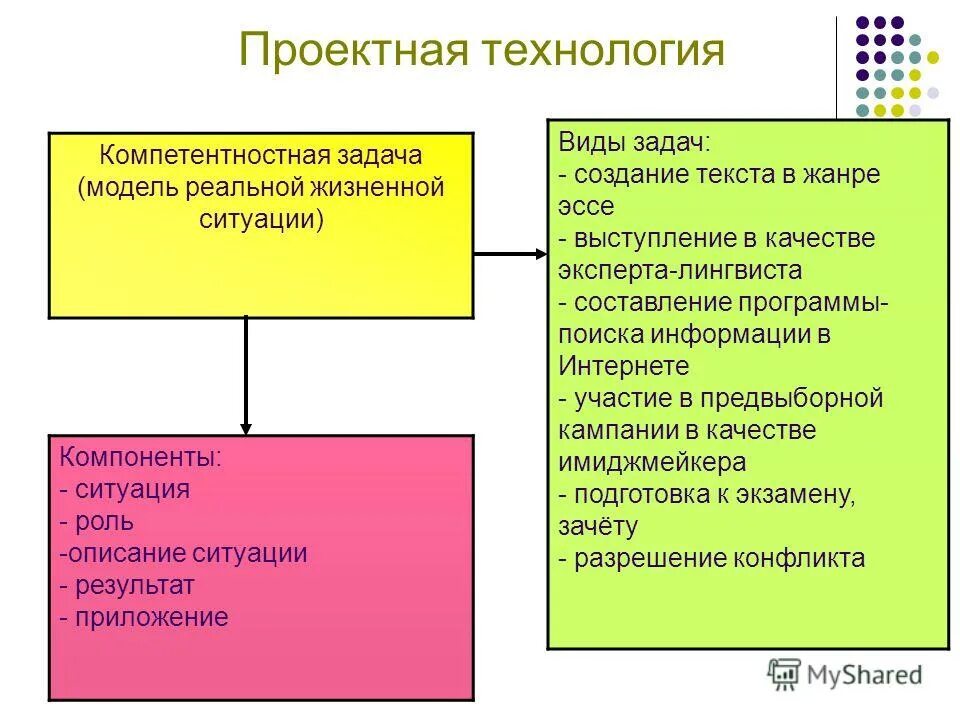 Проектная технология

Компетентностная задача (модель реальной жизненной ситуации)

Компоненты:
- ситуация
- роль
-описание ситуации
- результат
- приложение

Виды задач:
- создание текста в жанре эссе
- выступление в качестве эксперта-лингвиста
- составление программы-поиска информации в Интернете
- участие в предвыборной кампании в качестве имиджмейкера
- подготовка к экзамену, зачёту
- разрешение конфликта

MyShared